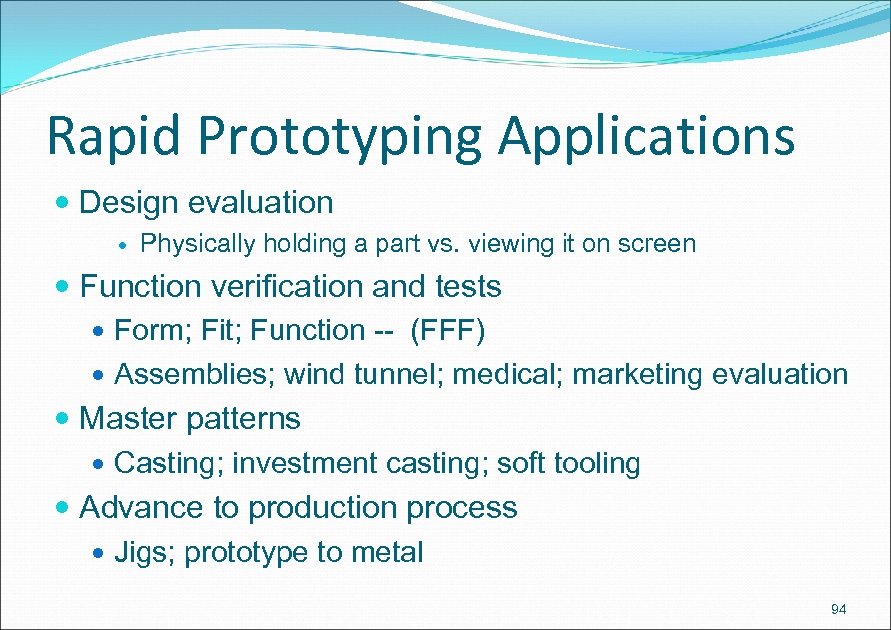 Rapid Prototyping Applications

- Design evaluation
  - Physically holding a part vs. viewing it on screen
- Function verification and tests
  - Form; Fit; Function -- (FFF)
  - Assemblies; wind tunnel; medical; marketing evaluation
- Master patterns
  - Casting; investment casting; soft tooling
- Advance to production process
  - Jigs; prototype to metal

94